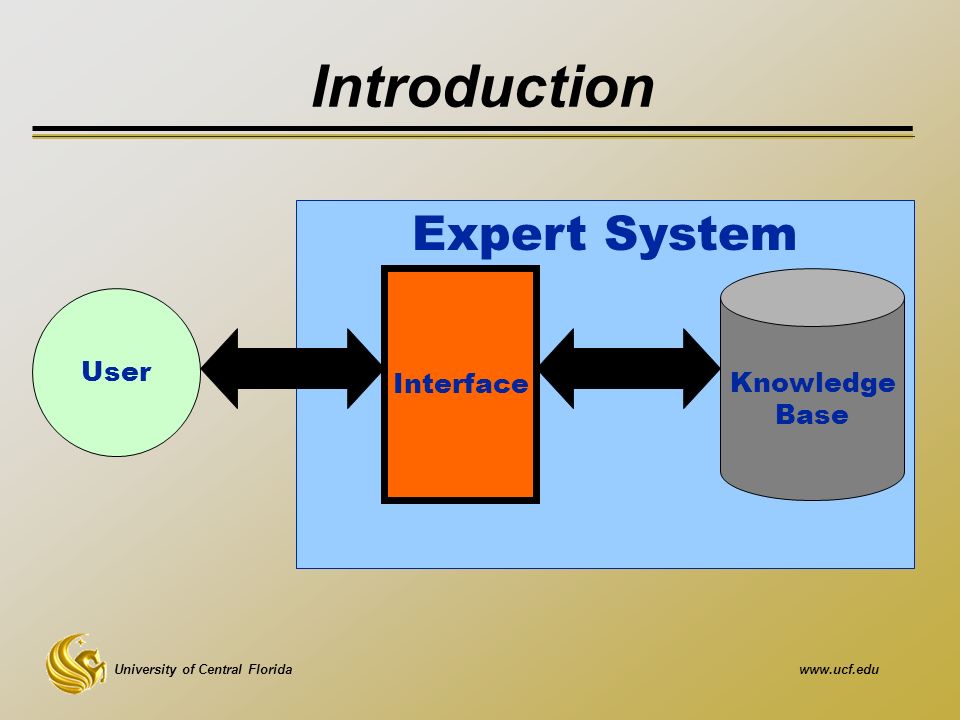 Introduction

Expert System

User

Interface

Knowledge Base

University of Central Florida

www.ucf.edu